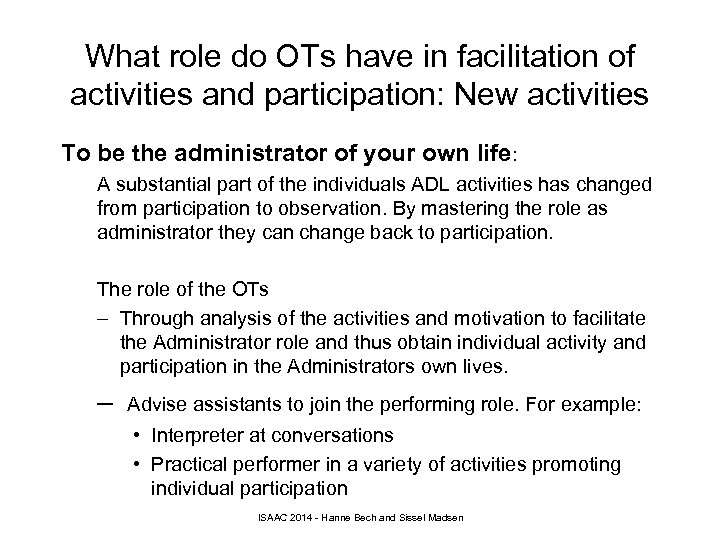 What role do OTs have in facilitation of activities and participation: New activities

To be the administrator of your own life:

A substantial part of the individuals ADL activities has changed from participation to observation. By mastering the role as administrator they can change back to participation.

The role of the OTs

– Through analysis of the activities and motivation to facilitate the Administrator role and thus obtain individual activity and participation in the Administrators own lives.

– Advise assistants to join the performing role. For example:

• Interpreter at conversations

• Practical performer in a variety of activities promoting individual participation

ISAAC 2014 - Hanne Bech and Sissel Madsen